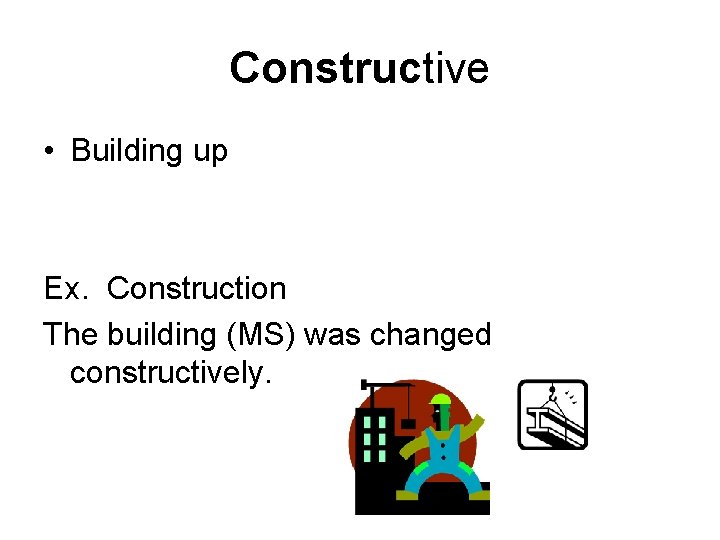 Constructive

• Building up

Ex. Construction

The building (MS) was changed constructively.